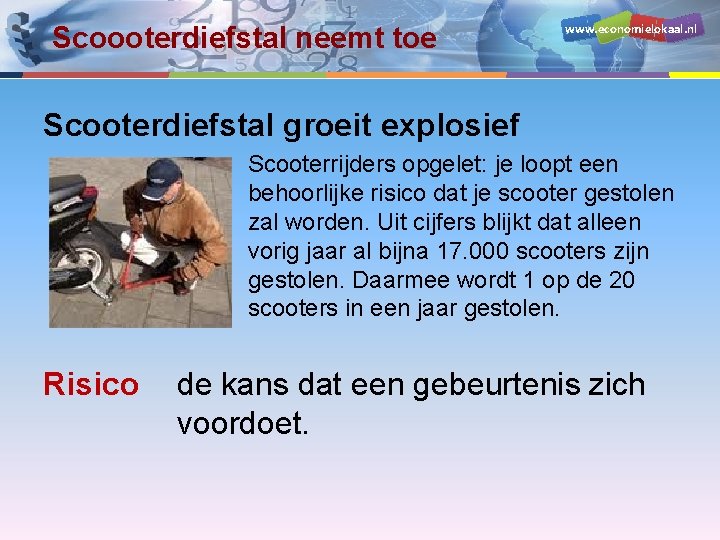 Scoooterdiefstal neemt toe

www.economielokaal.nl

Scooterdiefstal groeit explosief

Scooterrijders opgelet: je loopt een behoorlijke risico dat je scooter gestolen zal worden. Uit cijfers blijkt dat alleen vorig jaar al bijna 17.000 scooters zijn gestolen. Daarmee wordt 1 op de 20 scooters in een jaar gestolen.

Risico de kans dat een gebeurtenis zich voordoet.